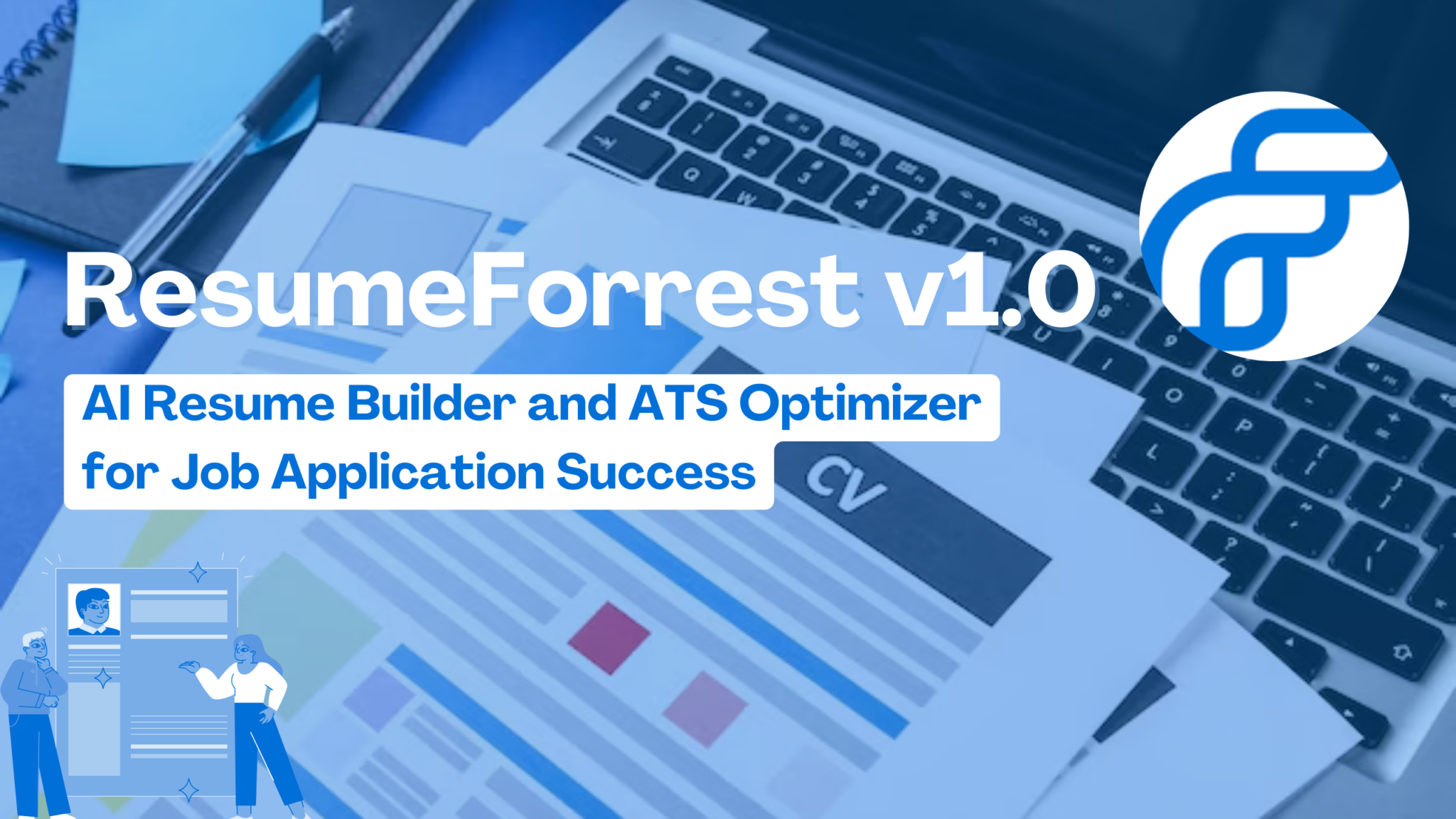 ResumeForrest v1.0

AI Resume Builder and ATS Optimizer for Job Application Success

CV